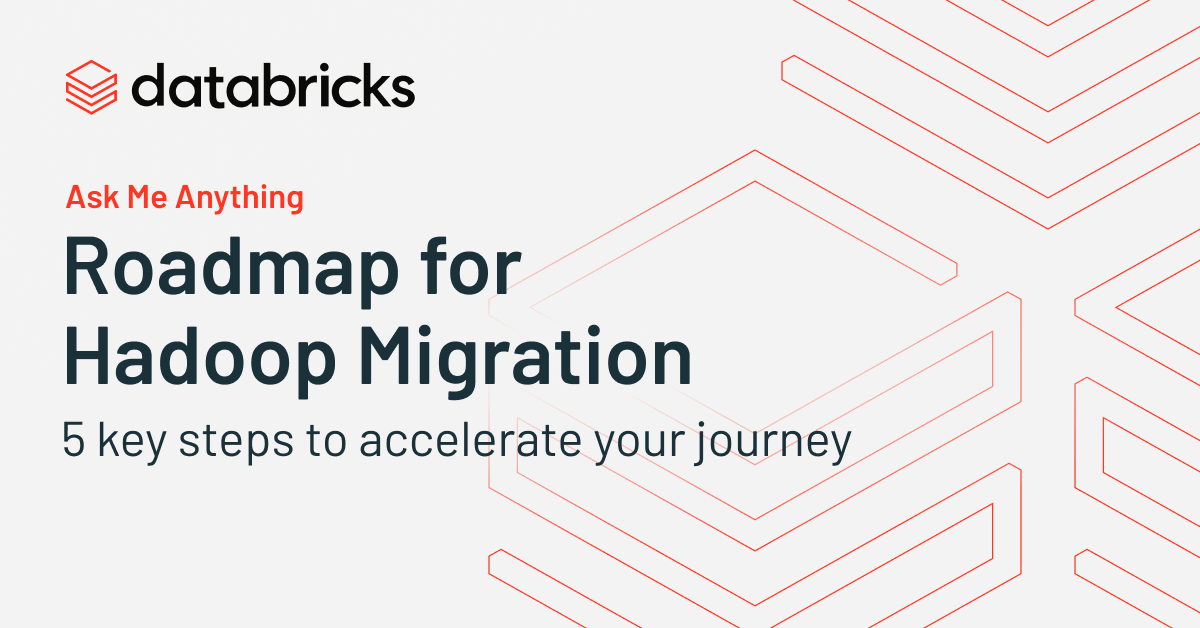 databricks

Ask Me Anything

Roadmap for Hadoop Migration

5 key steps to accelerate your journey